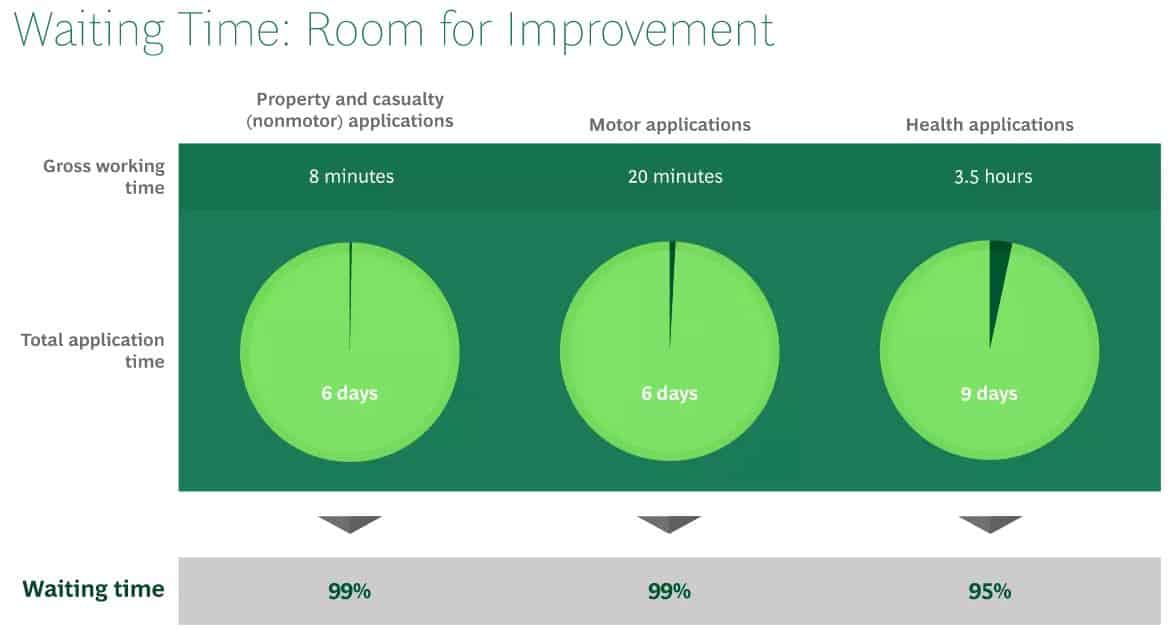 Waiting Time: Room for Improvement

| | Property and casualty (nonmotor) applications | Motor applications | Health applications |
|---|---|---|---|
| Gross working time | 8 minutes | 20 minutes | 3.5 hours |
| Total application time | 6 days | 6 days | 9 days |
| Waiting time | 99% | 99% | 95% |